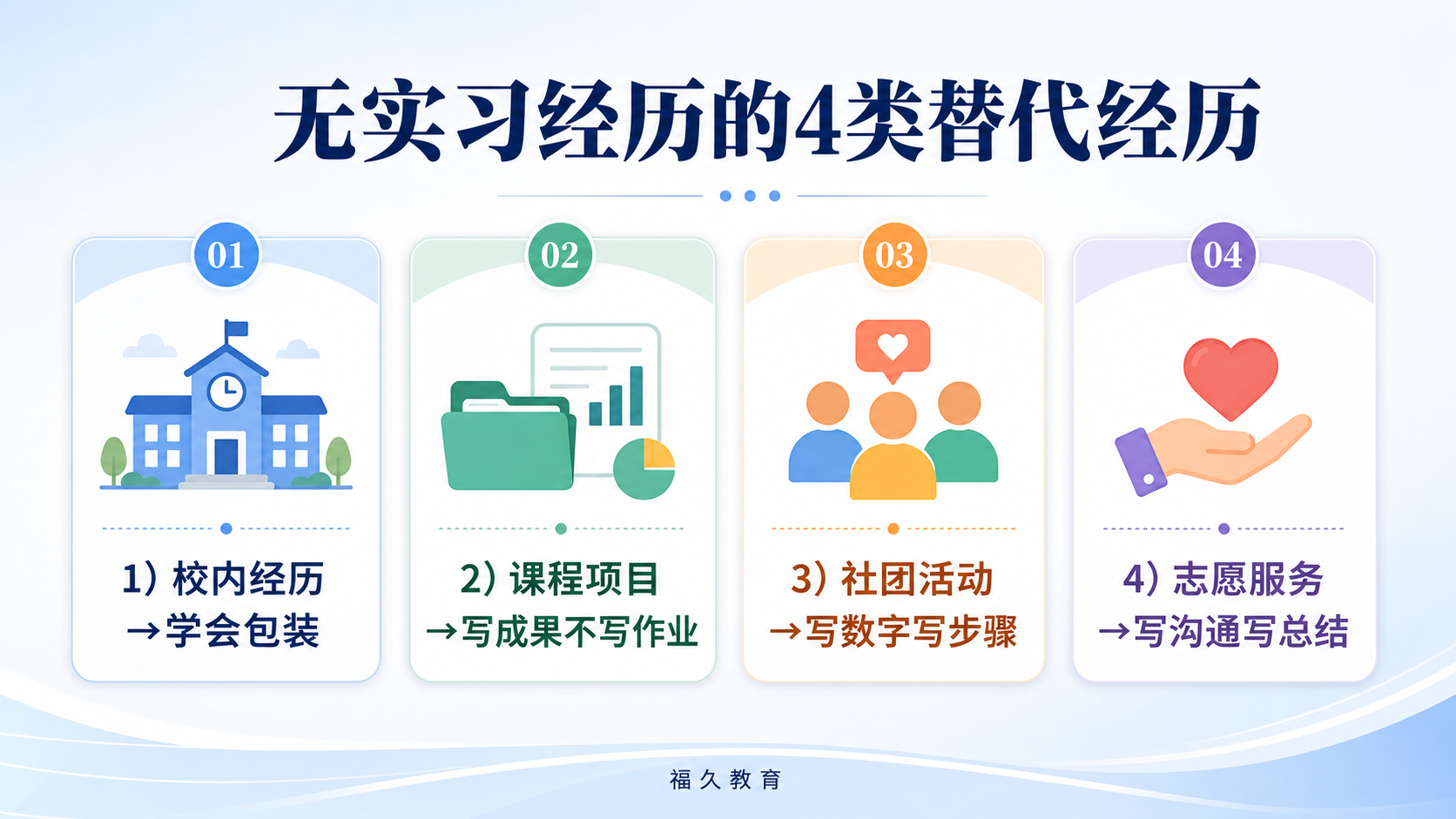 无实习经历的4类替代经历

01
1）校内经历
→学会包装

02
2）课程项目
→写成果不写作业

03
3）社团活动
→写数字写步骤

04
4）志愿服务
→写沟通写总结

福久教育